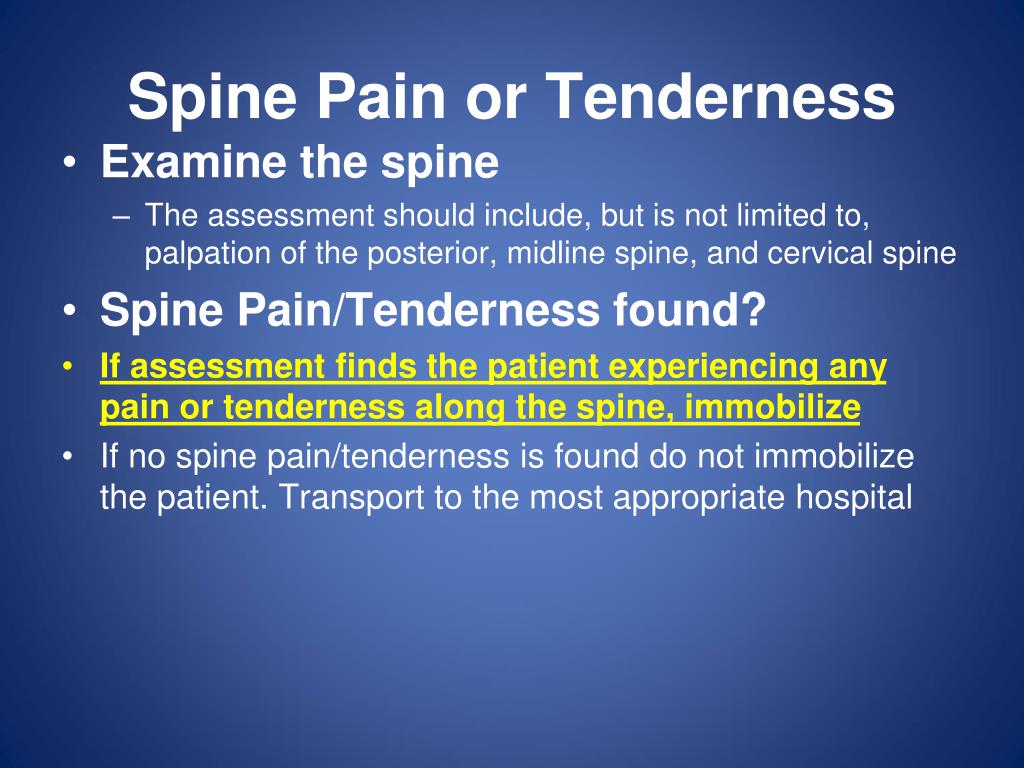 Spine Pain or Tenderness

• Examine the spine
– The assessment should include, but is not limited to, palpation of the posterior, midline spine, and cervical spine

• Spine Pain/Tenderness found?

• If assessment finds the patient experiencing any pain or tenderness along the spine, immobilize

• If no spine pain/tenderness is found do not immobilize the patient. Transport to the most appropriate hospital